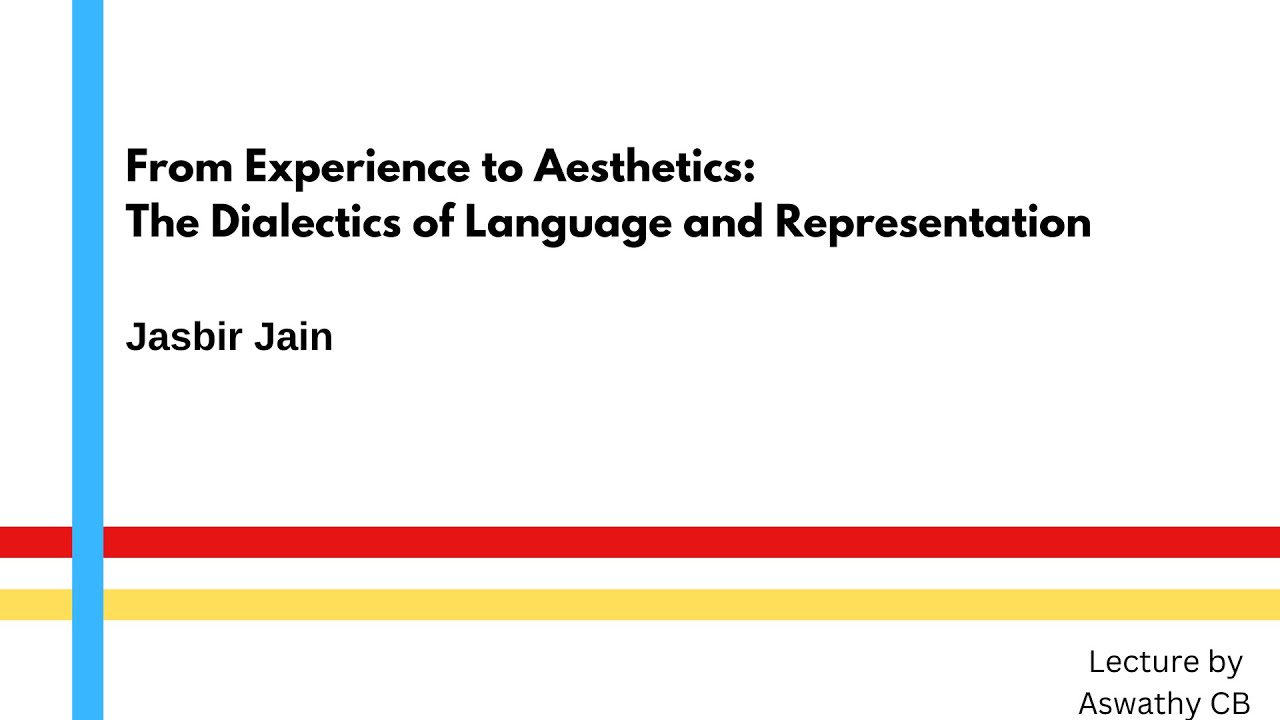 From Experience to Aesthetics:
The Dialectics of Language and Representation

Jasbir Jain

Lecture by
Aswathy CB